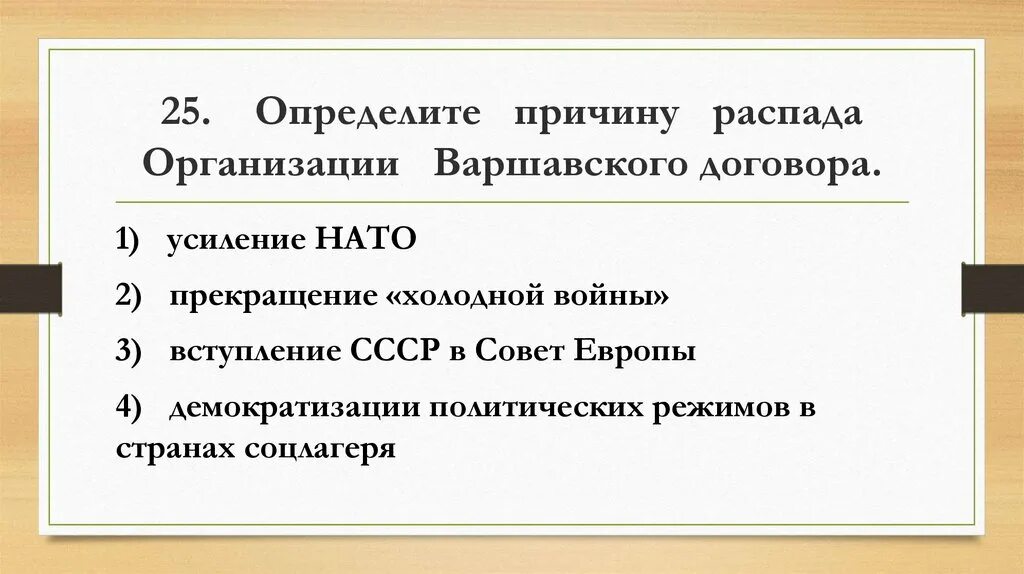 25. Определите причину распада Организации Варшавского договора.

1) усиление НАТО

2) прекращение «холодной войны»

3) вступление СССР в Совет Европы

4) демократизации политических режимов в странах соцлагеря